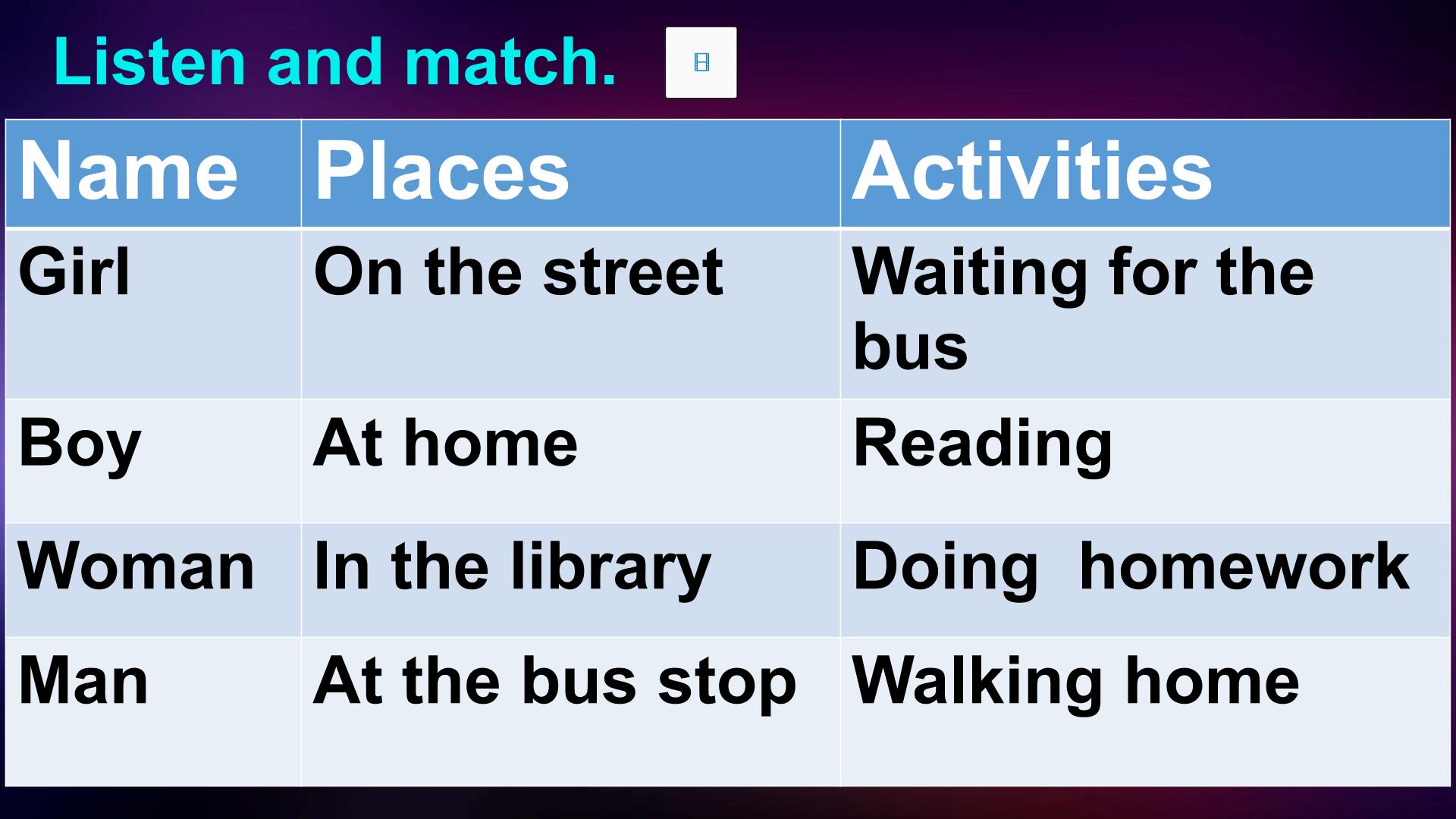 Listen and match.

| Name | Places | Activities |
|---|---|---|
| Girl | On the street | Waiting for the bus |
| Boy | At home | Reading |
| Woman | In the library | Doing  homework |
| Man | At the bus stop | Walking home |